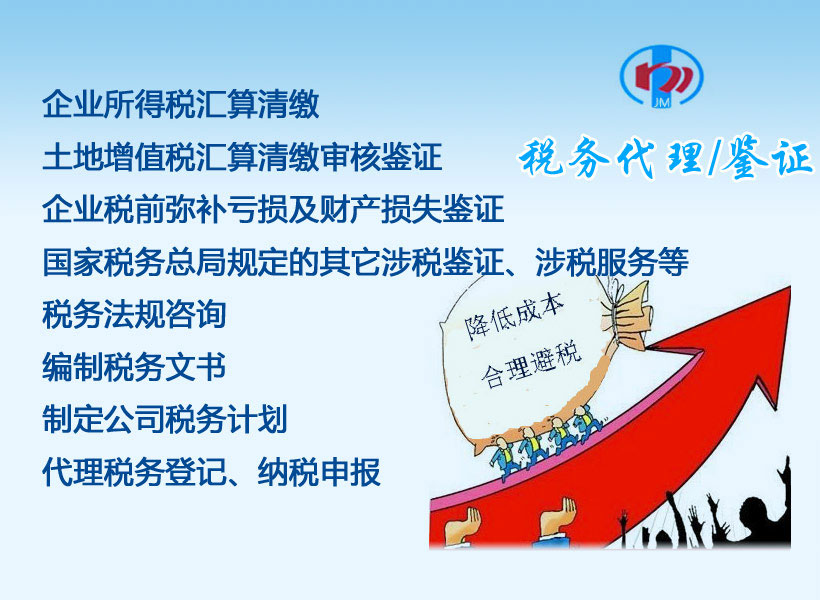 JM

税务代理/鉴证

企业所得税汇算清缴

土地增值税汇算清缴审核鉴证

企业税前弥补亏损及财产损失鉴证

国家税务总局规定的其它涉税鉴证、涉税服务等

税务法规咨询

编制税务文书

制定公司税务计划

代理税务登记、纳税申报

降低成本
合理避税